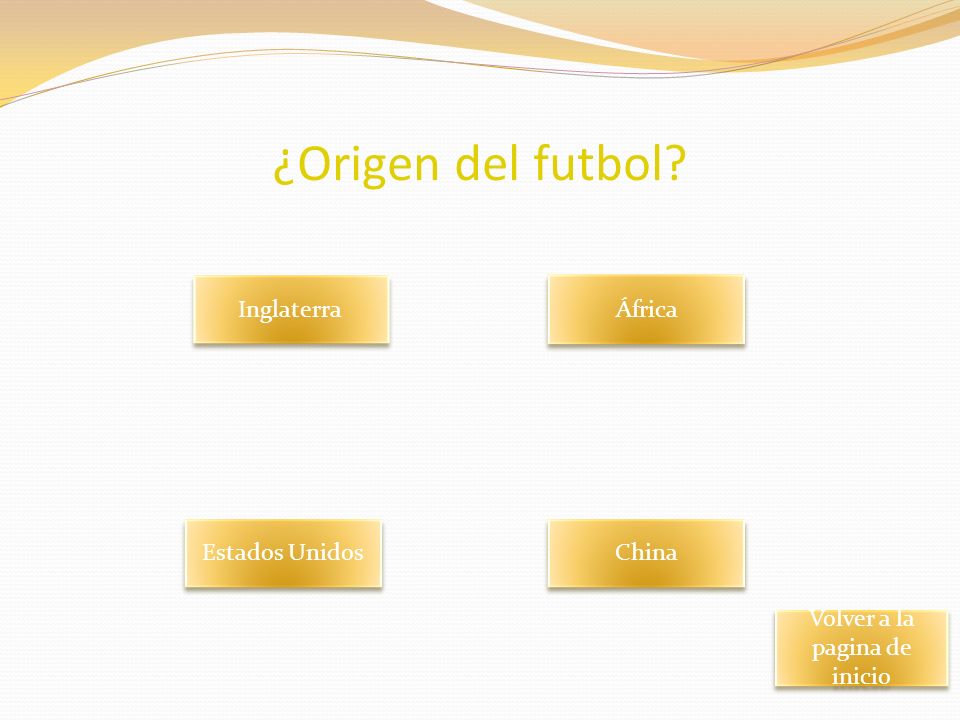 ¿Origen del futbol?

Inglaterra

África

Estados Unidos

China

Volver a la pagina de inicio